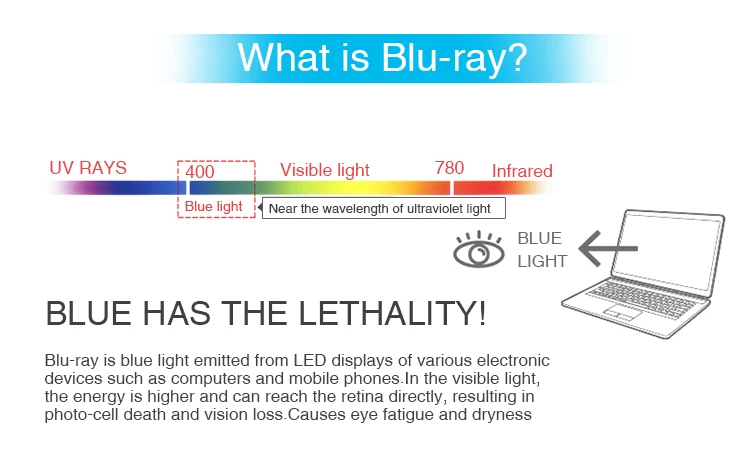 What is Blu-ray?

UV RAYS 400 Visible light 780 Infrared

Blue light

Near the wavelength of ultraviolet light

BLUE LIGHT

BLUE HAS THE LETHALITY!

Blu-ray is blue light emitted from LED displays of various electronic devices such as computers and mobile phones.In the visible light, the energy is higher and can reach the retina directly, resulting in photo-cell death and vision loss.Causes eye fatigue and dryness